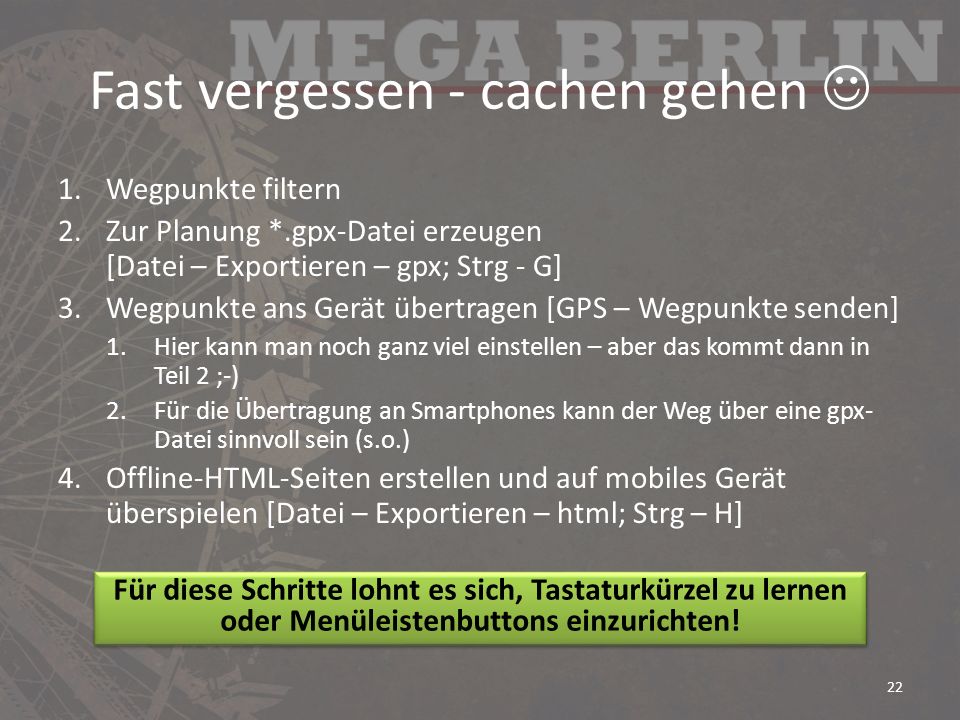 MEGA BERLIN

Fast vergessen - cachen gehen ☺

1. Wegpunkte filtern
2. Zur Planung *.gpx-Datei erzeugen [Datei – Exportieren – gpx; Strg - G]
3. Wegpunkte ans Gerät übertragen [GPS – Wegpunkte senden]
   1. Hier kann man noch ganz viel einstellen – aber das kommt dann in Teil 2 ;-)
   2. Für die Übertragung an Smartphones kann der Weg über eine gpx-Datei sinnvoll sein (s.o.)
4. Offline-HTML-Seiten erstellen und auf mobiles Gerät überspielen [Datei – Exportieren – html; Strg – H]

Für diese Schritte lohnt es sich, Tastaturkürzel zu lernen oder Menüleistenbuttons einzurichten!

22